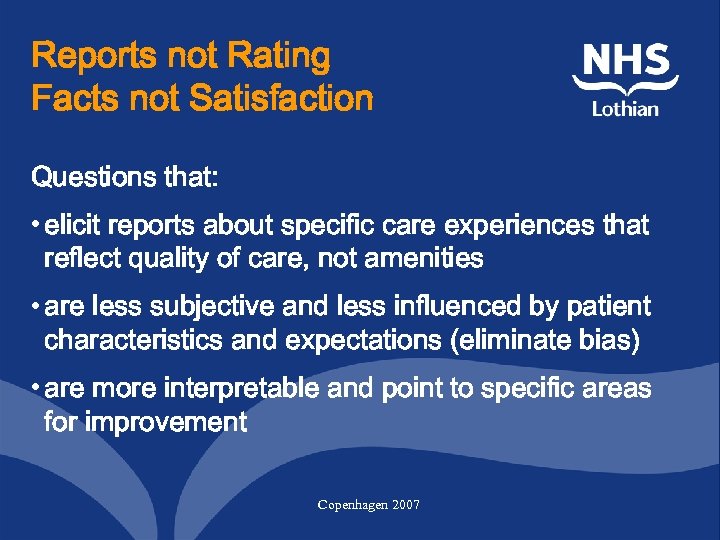 Reports not Rating
Facts not Satisfaction

NHS
Lothian

Questions that:

• elicit reports about specific care experiences that reflect quality of care, not amenities

• are less subjective and less influenced by patient characteristics and expectations (eliminate bias)

• are more interpretable and point to specific areas for improvement

Copenhagen 2007